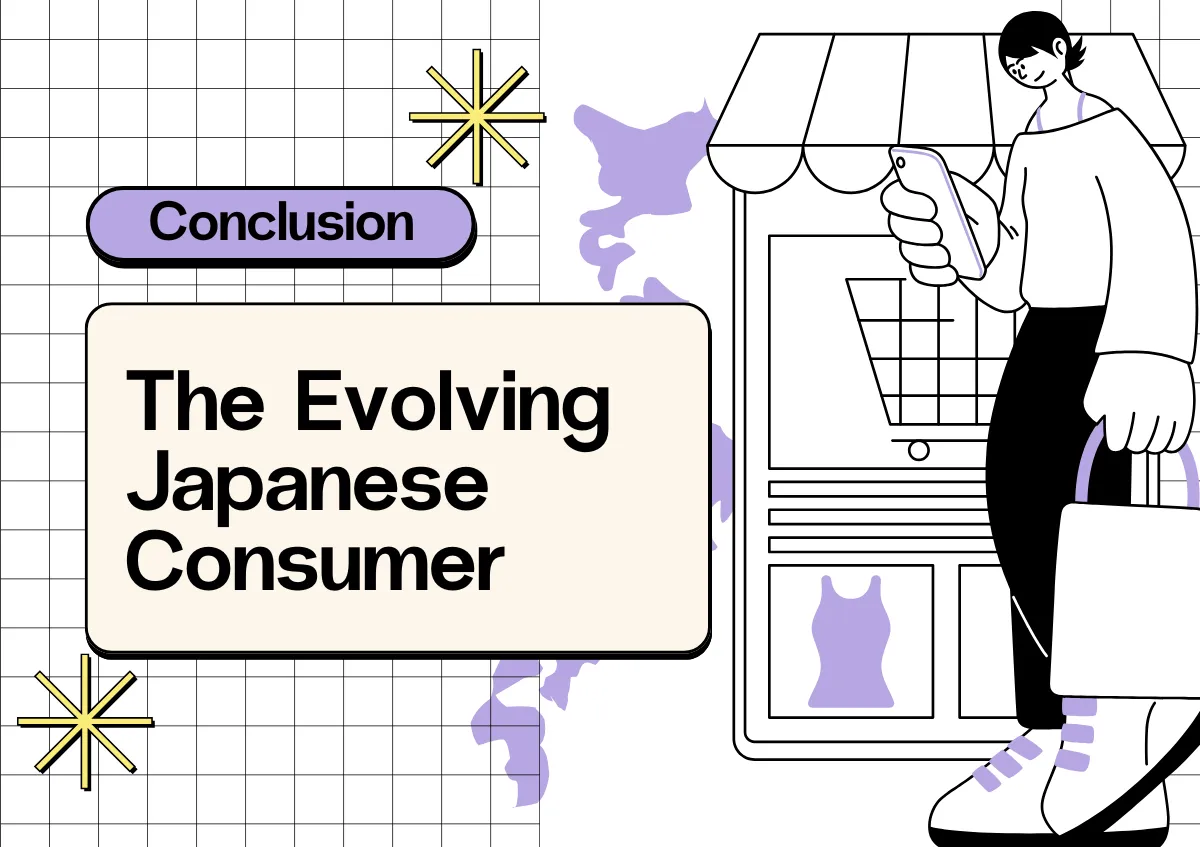 Conclusion

The Evolving Japanese Consumer